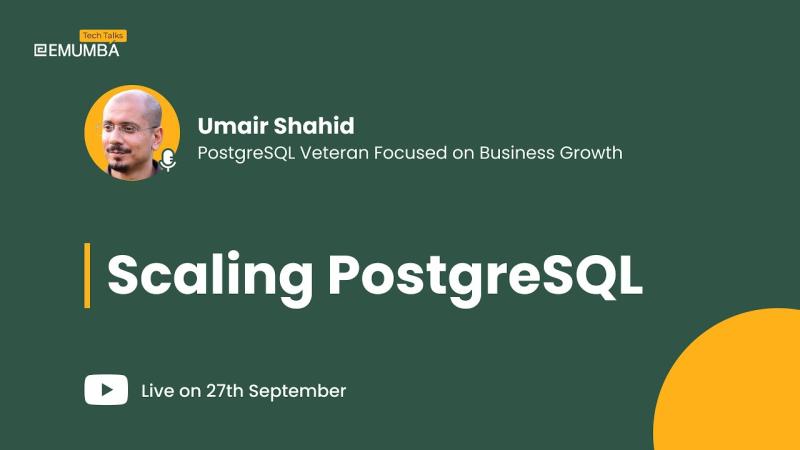 Tech Talks
EMUMBA

Umair Shahid
PostgreSQL Veteran Focused on Business Growth

Scaling PostgreSQL

Live on 27th September